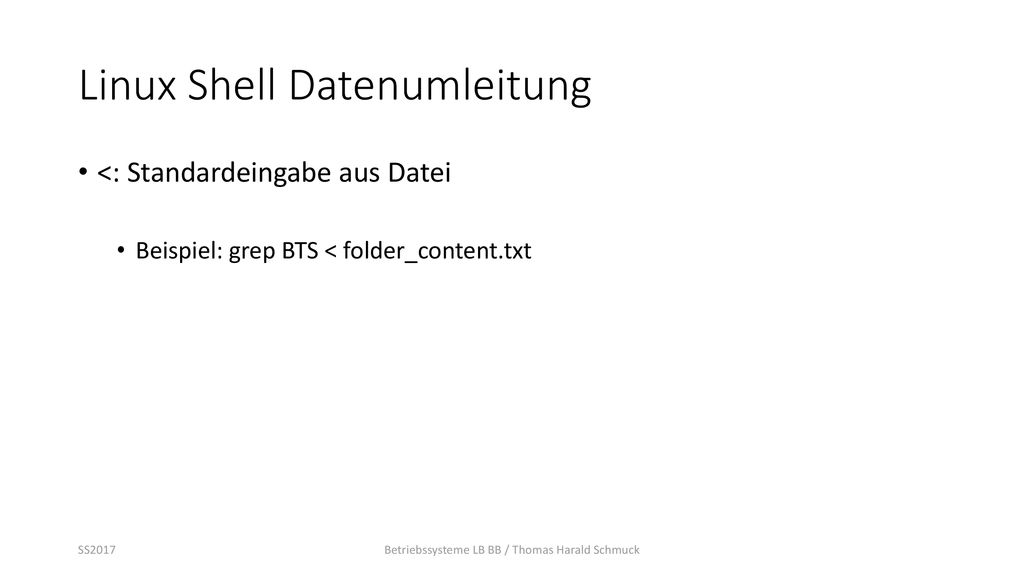 Linux Shell Datenumleitung

• <: Standardeingabe aus Datei

• Beispiel: grep BTS < folder_content.txt

SS2017

Betriebssysteme LB BB / Thomas Harald Schmuck